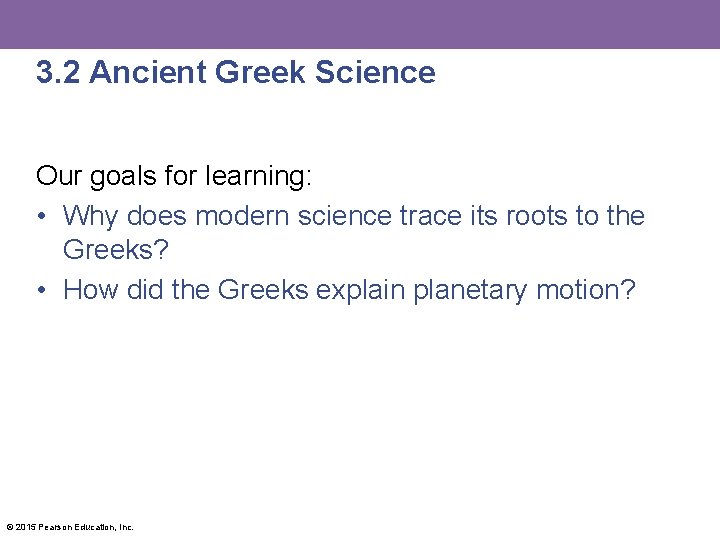 3.2 Ancient Greek Science

Our goals for learning:

• Why does modern science trace its roots to the Greeks?
• How did the Greeks explain planetary motion?

© 2015 Pearson Education, Inc.